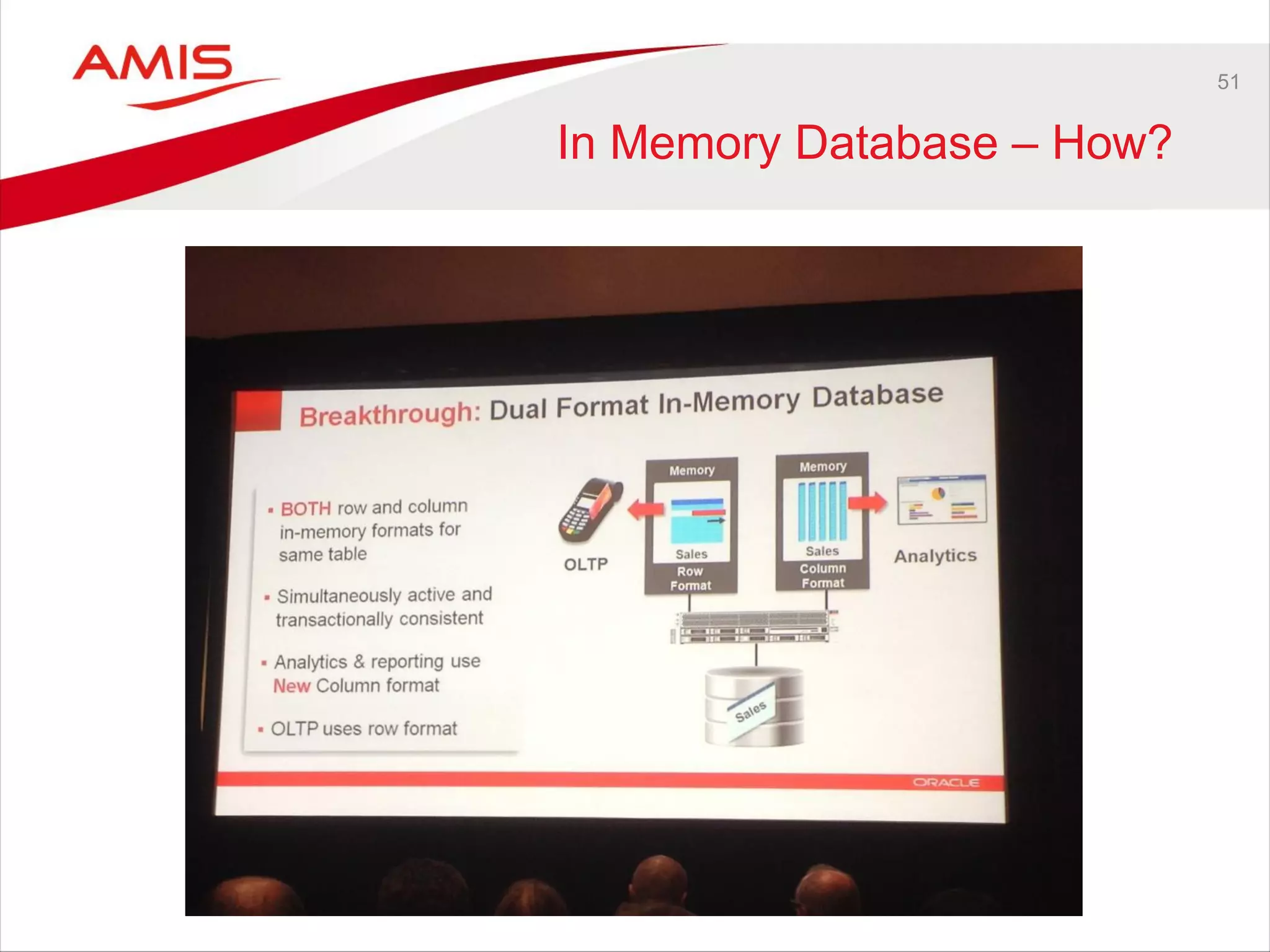 AMIS

51

In Memory Database – How?

Breakthrough: Dual Format In-Memory Database

▪ BOTH row and column in-memory formats for same table

▪ Simultaneously active and transactionally consistent

▪ Analytics & reporting use New Column format

▪ OLTP uses row format

OLTP

Memory

Sales
Row
Format

Memory

Sales
Column
Format

Analytics

Sales

ORACLE